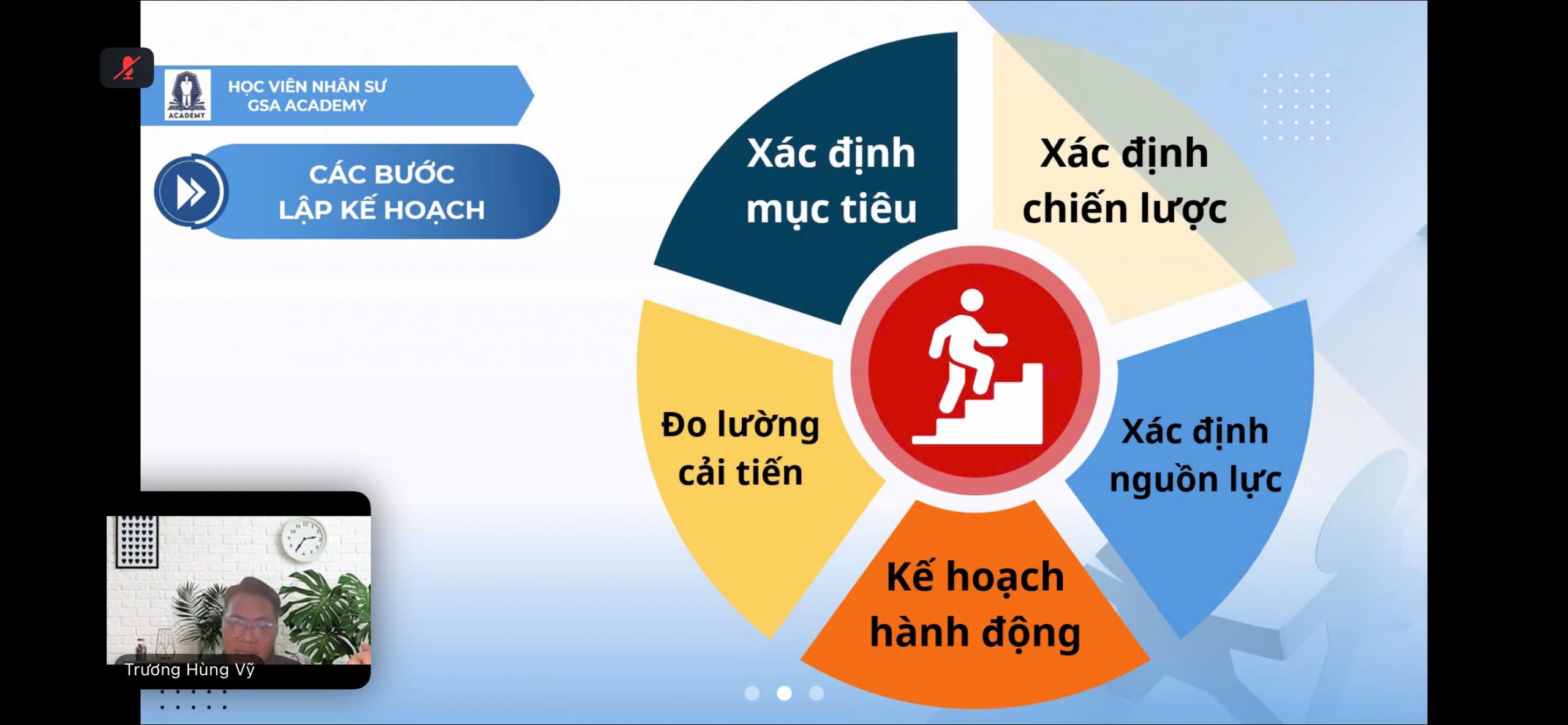 ACADEMY

HỌC VIÊN NHÂN SỰ
GSA ACADEMY

CÁC BƯỚC
LẬP KẾ HOẠCH

Xác định mục tiêu

Xác định chiến lược

Xác định nguồn lực

Kế hoạch hành động

Đo lường cải tiến

Trương Hùng Vỹ